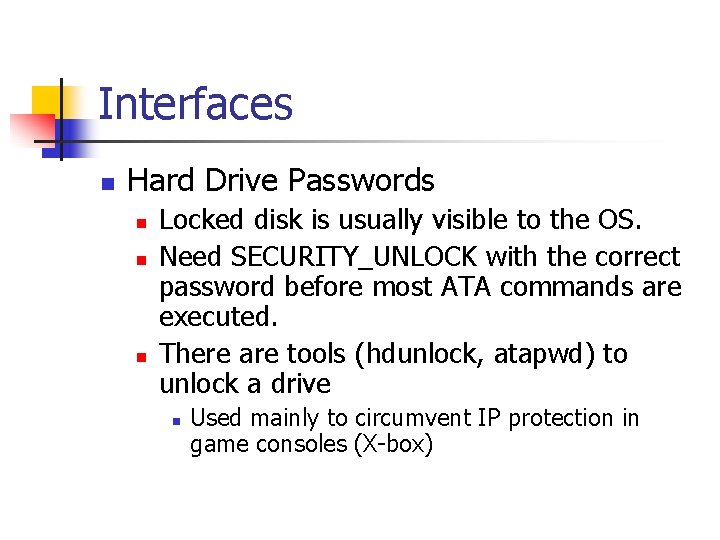 Interfaces

Hard Drive Passwords

Locked disk is usually visible to the OS.

Need SECURITY_UNLOCK with the correct password before most ATA commands are executed.

There are tools (hdunlock, atapwd) to unlock a drive

Used mainly to circumvent IP protection in game consoles (X-box)